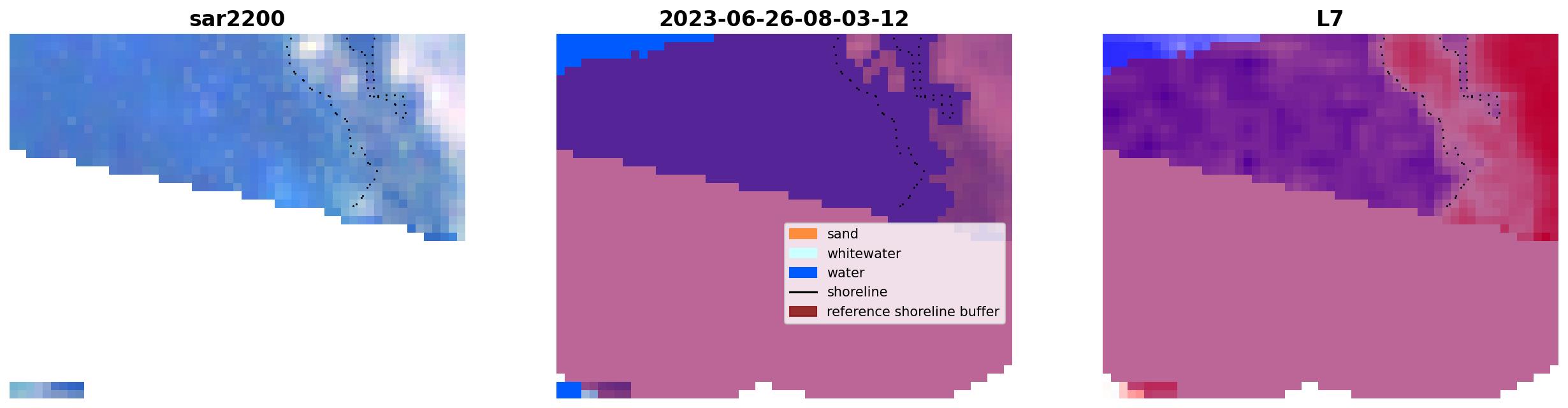 sar2200

2023-06-26-08-03-12

sand
whitewater
water
shoreline
reference shoreline buffer

L7